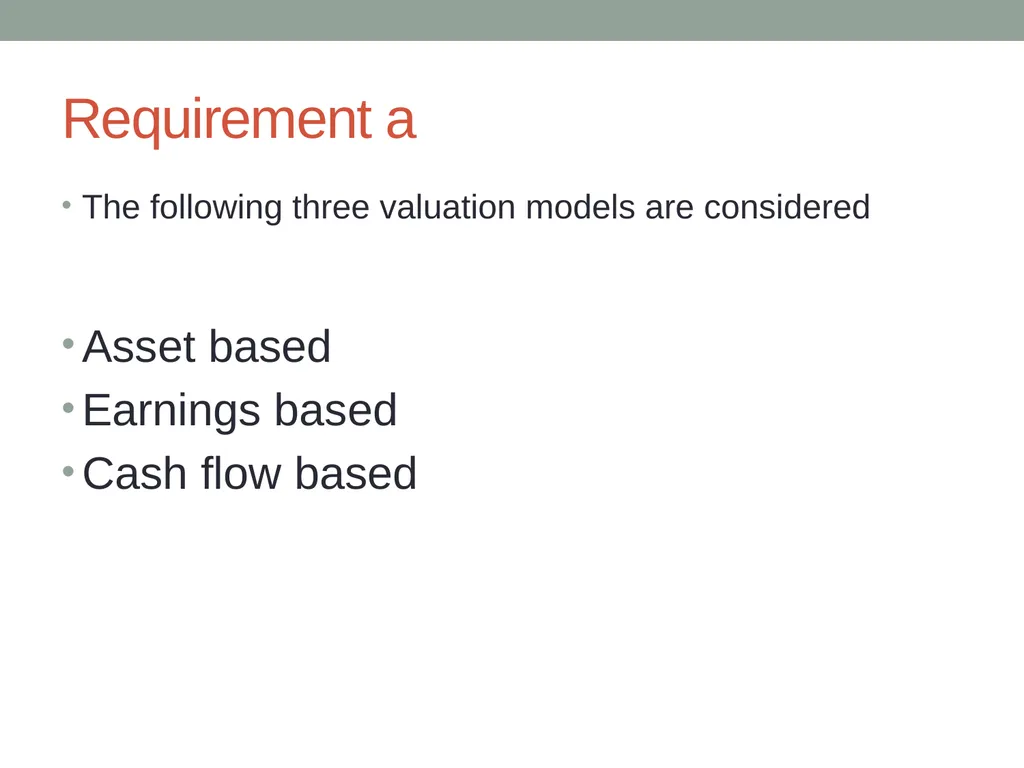 Requirement a

• The following three valuation models are considered

• Asset based
• Earnings based
• Cash flow based